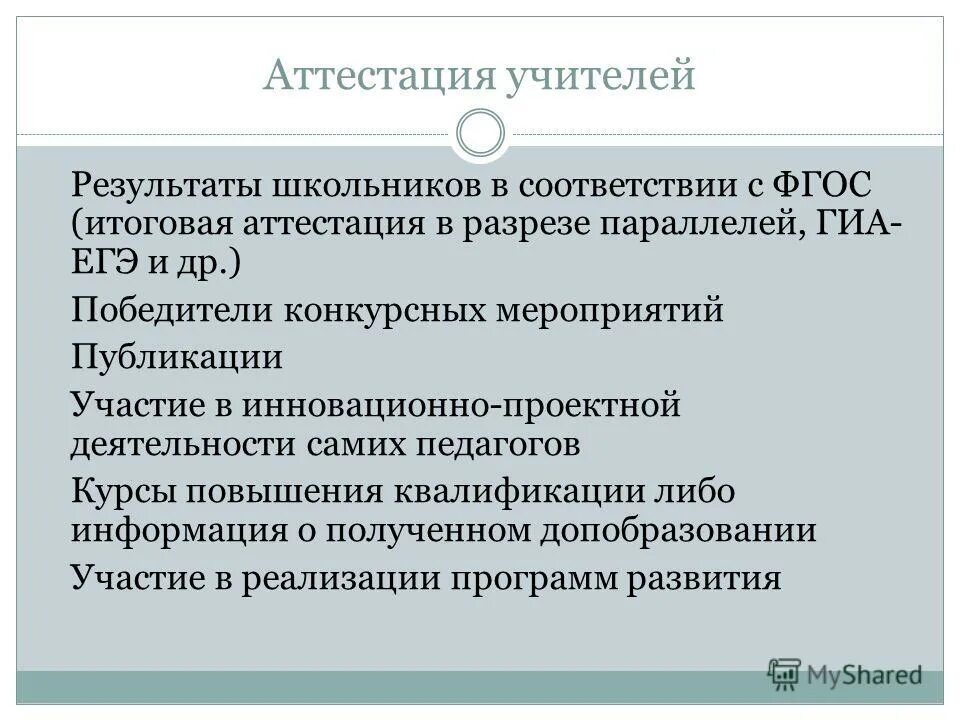 Аттестация учителей

Результаты школьников в соответствии с ФГОС (итоговая аттестация в разрезе параллелей, ГИА-ЕГЭ и др.)

Победители конкурсных мероприятий

Публикации

Участие в инновационно-проектной деятельности самих педагогов

Курсы повышения квалификации либо информация о полученном допобразовании

Участие в реализации программ развития

MyShared